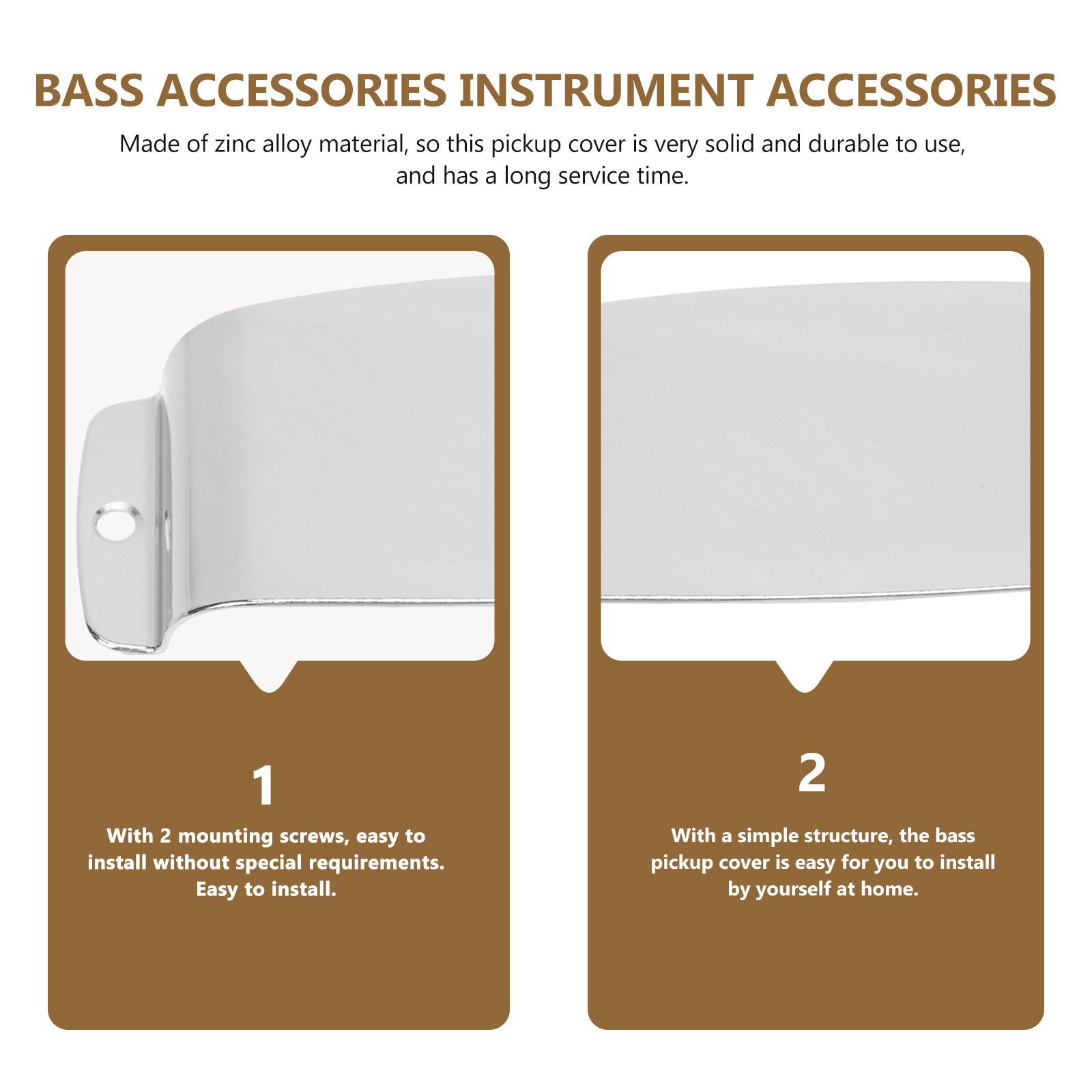 BASS ACCESSORIES INSTRUMENT ACCESSORIES

Made of zinc alloy material, so this pickup cover is very solid and durable to use, and has a long service time.

1

With 2 mounting screws, easy to install without special requirements. Easy to install.

2

With a simple structure, the bass pickup cover is easy for you to install by yourself at home.